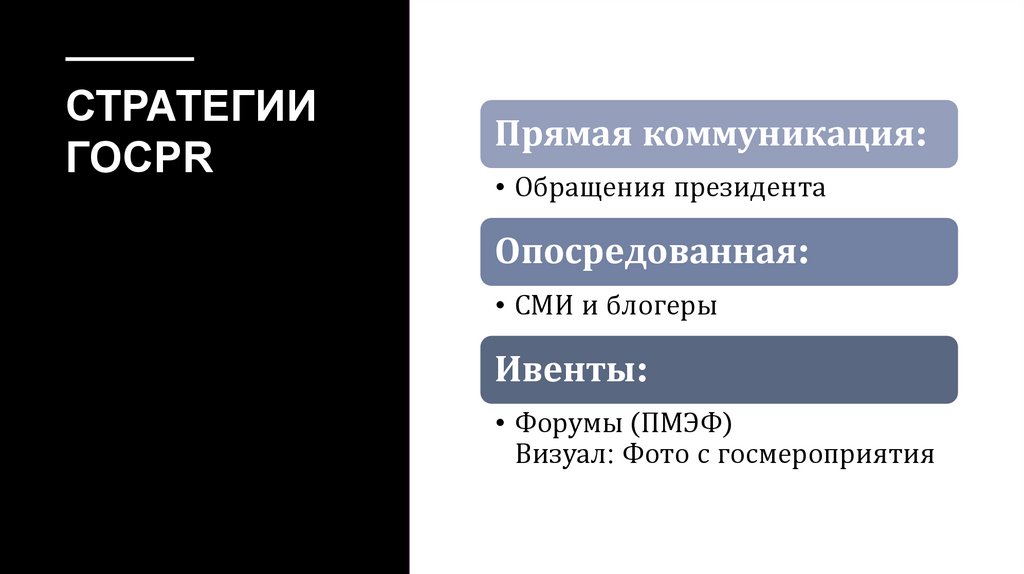 СТРАТЕГИИ ГОСPR

Прямая коммуникация:

• Обращения президента

Опосредованная:

• СМИ и блогеры

Ивенты:

• Форумы (ПМЭФ)
Визуал: Фото с госмероприятия